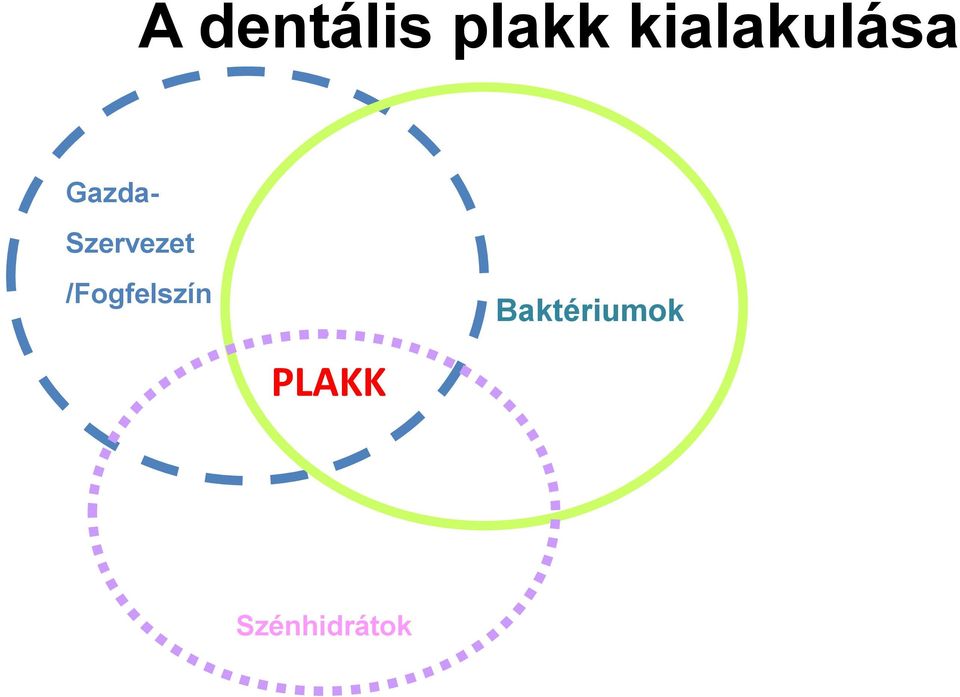 A dentális plakk kialakulása

Gazda-
Szervezet
/Fogfelszín

Baktériumok

PLAKK

Szénhidrátok